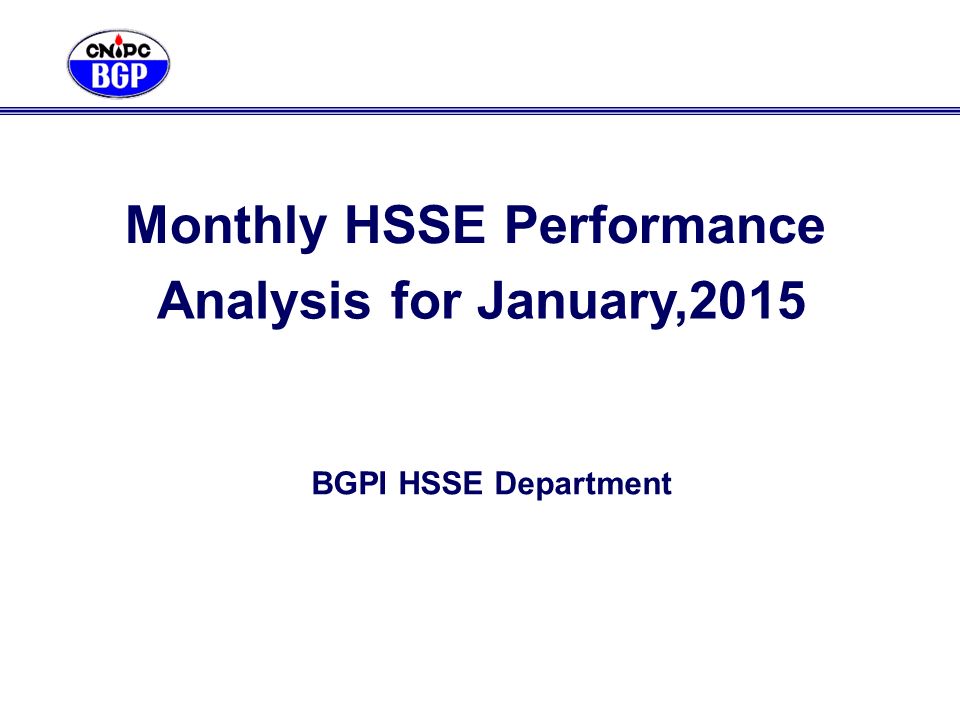 CNPC
BGP

Monthly HSSE Performance Analysis for January,2015

BGPI HSSE Department